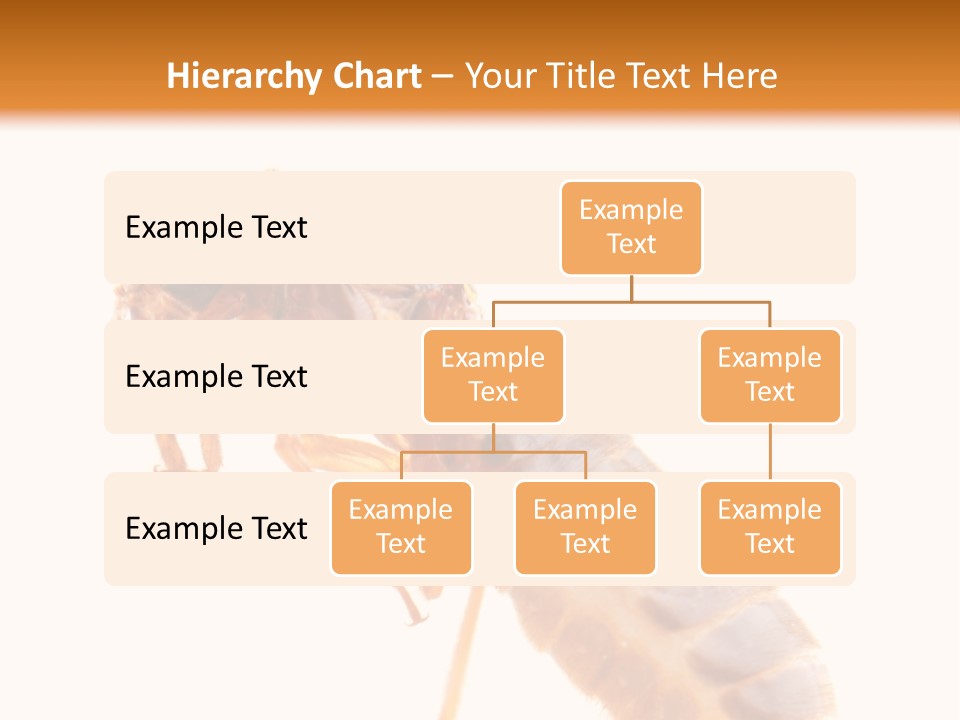 Hierarchy Chart – Your Title Text Here

Example Text

Example Text

Example Text

Example Text

Example Text

Example Text

Example Text

Example Text

Example Text